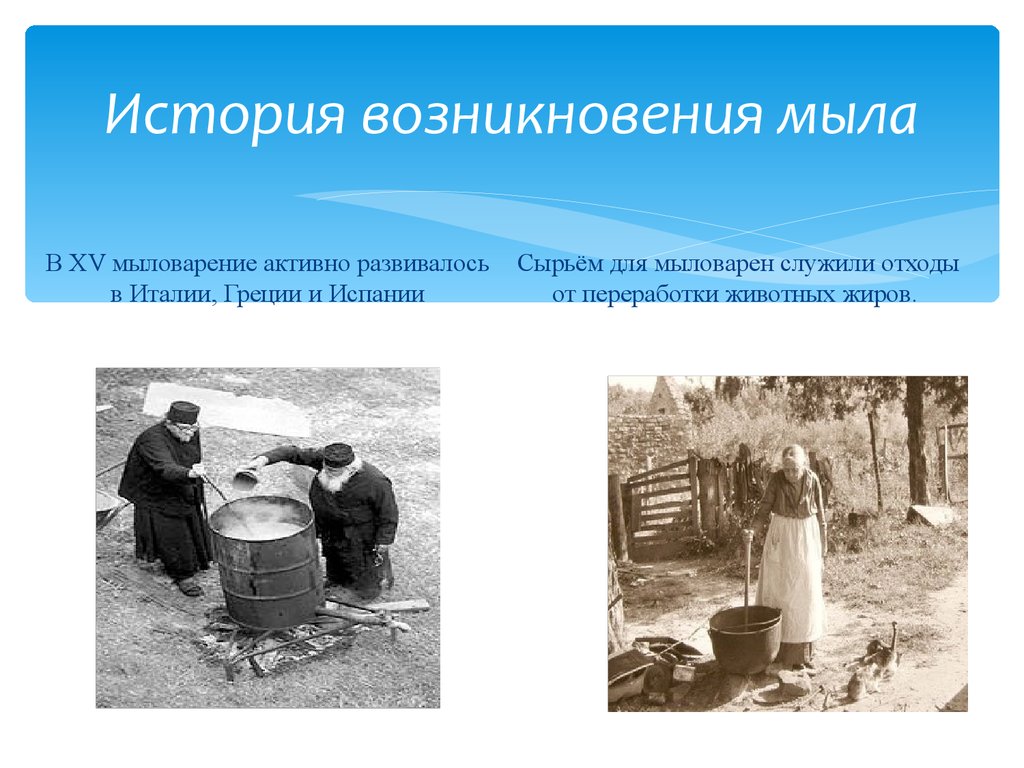 История возникновения мыла

В XV мыловарение активно развивалось в Италии, Греции и Испании

Сырьём для мыловарен служили отходы от переработки животных жиров.